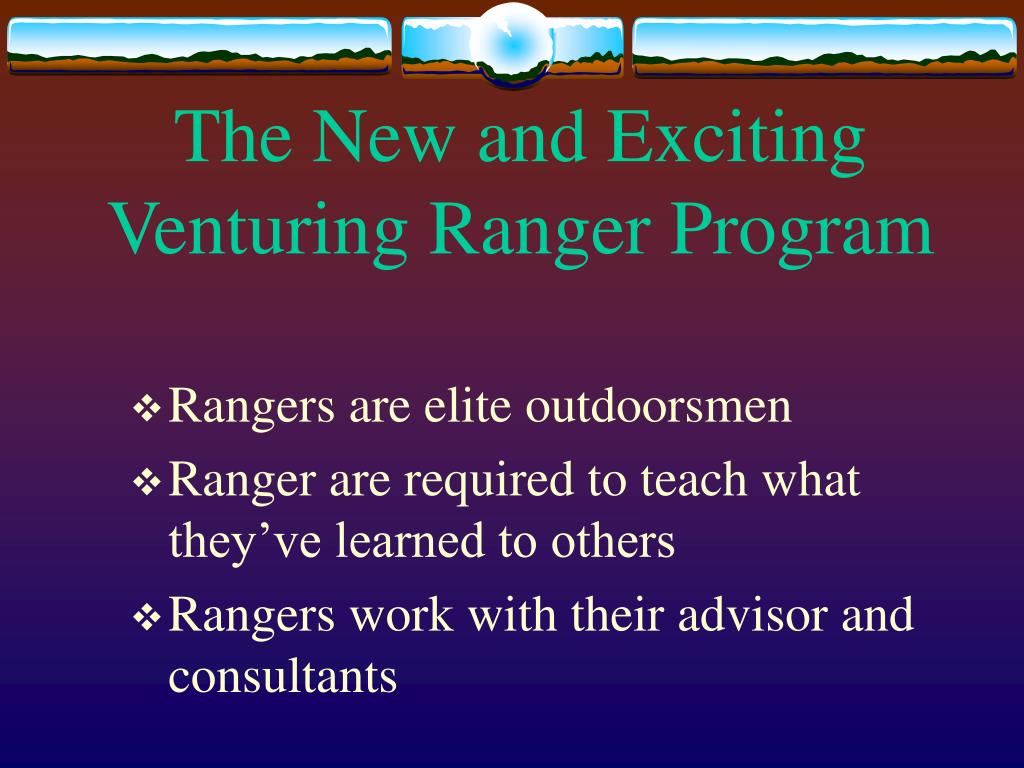 The New and Exciting Venturing Ranger Program

❖ Rangers are elite outdoorsmen
❖ Ranger are required to teach what they’ve learned to others
❖ Rangers work with their advisor and consultants